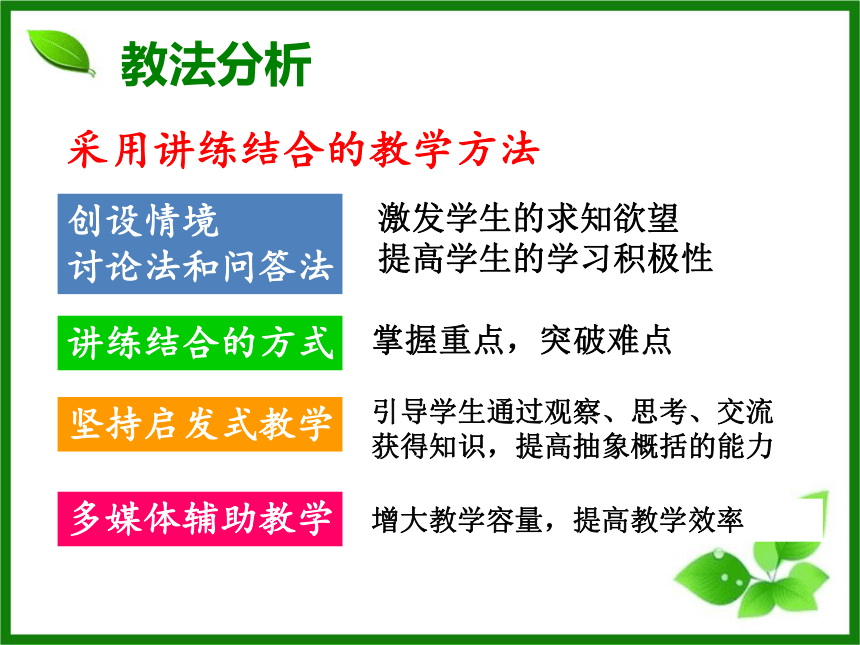 教法分析

采用讲练结合的教学方法

创设情境
讨论法和问答法

激发学生的求知欲望
提高学生的学习积极性

讲练结合的方式

掌握重点，突破难点

坚持启发式教学

引导学生通过观察、思考、交流获得知识，提高抽象概括的能力

多媒体辅助教学

增大教学容量，提高教学效率